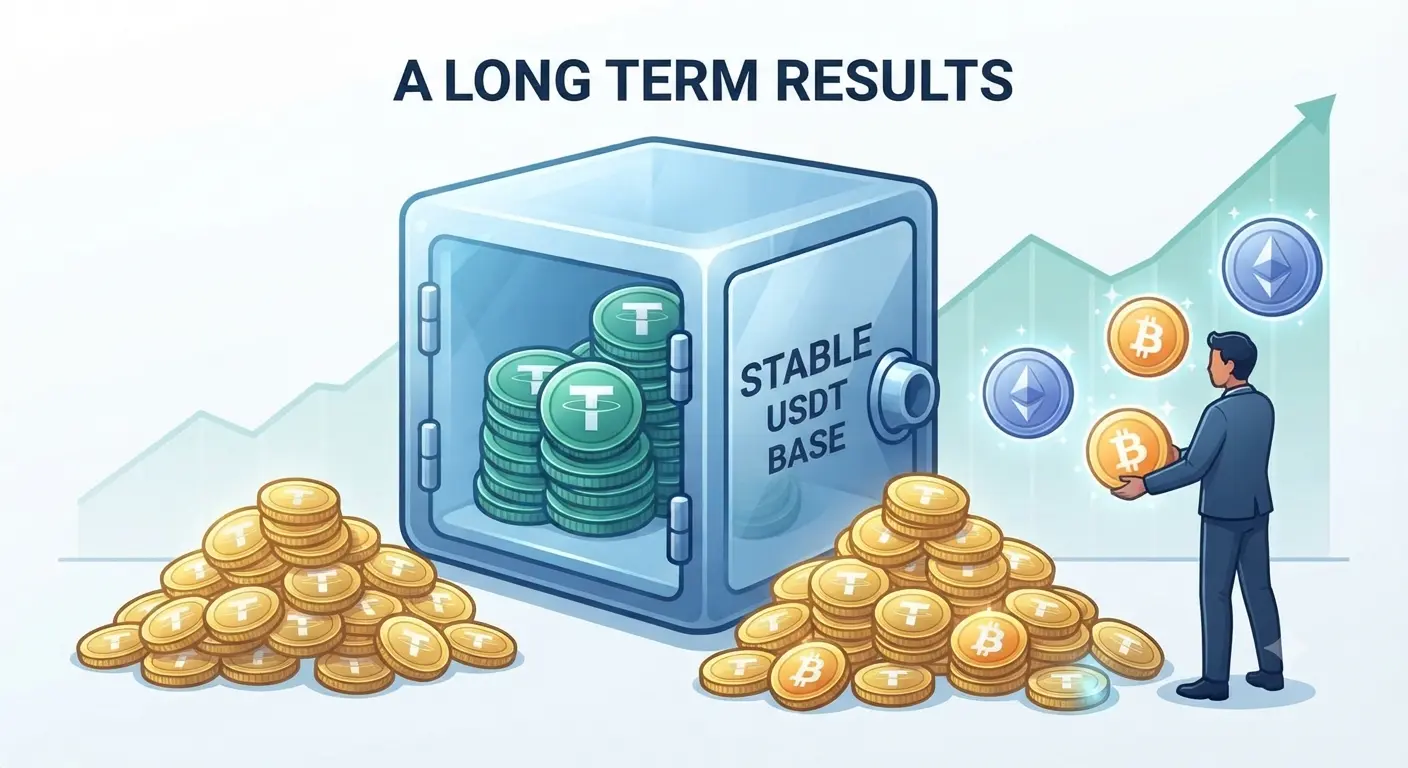 A LONG TERM RESULTS

STABLE
USDT
BASE